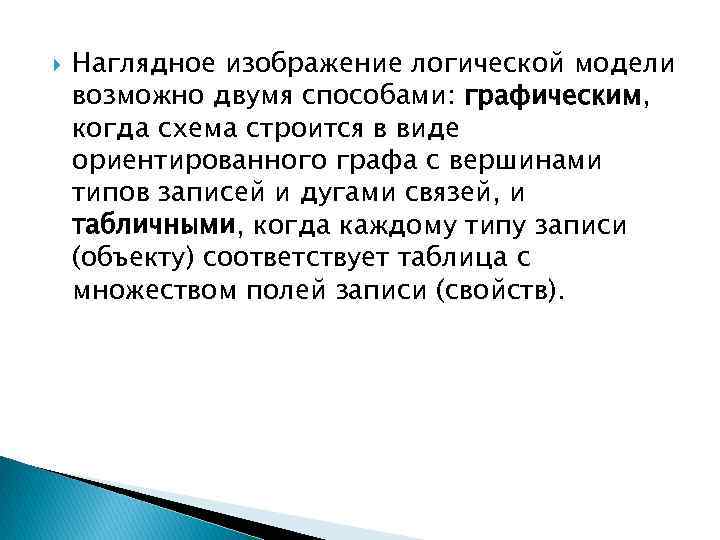 Наглядное изображение логической модели возможно двумя способами: графическим, когда схема строится в виде ориентированного графа с вершинами типов записей и дугами связей, и табличными, когда каждому типу записи (объекту) соответствует таблица с множеством полей записи (свойств).